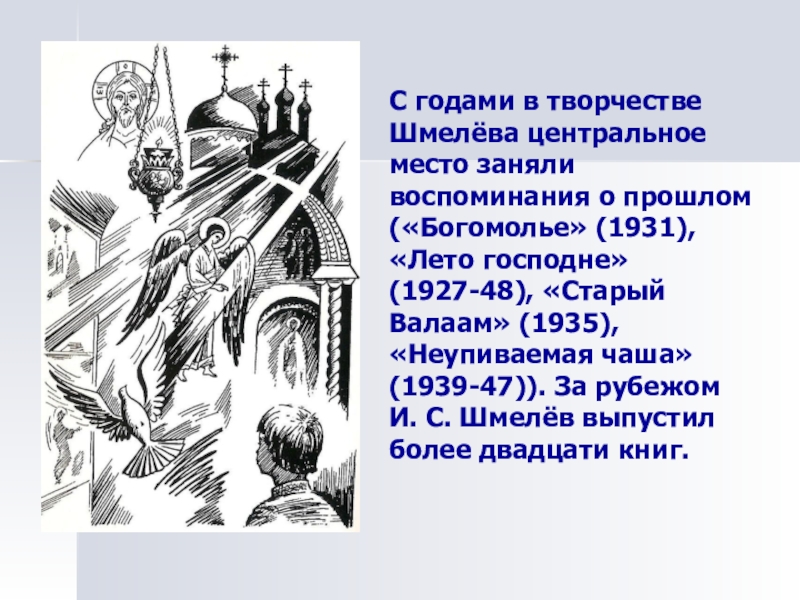 С годами в творчестве Шмелёва центральное место заняли воспоминания о прошлом («Богомолье» (1931), «Лето господне» (1927-48), «Старый Валаам» (1935), «Неупиваемая чаша» (1939-47)). За рубежом И. С. Шмелёв выпустил более двадцати книг.